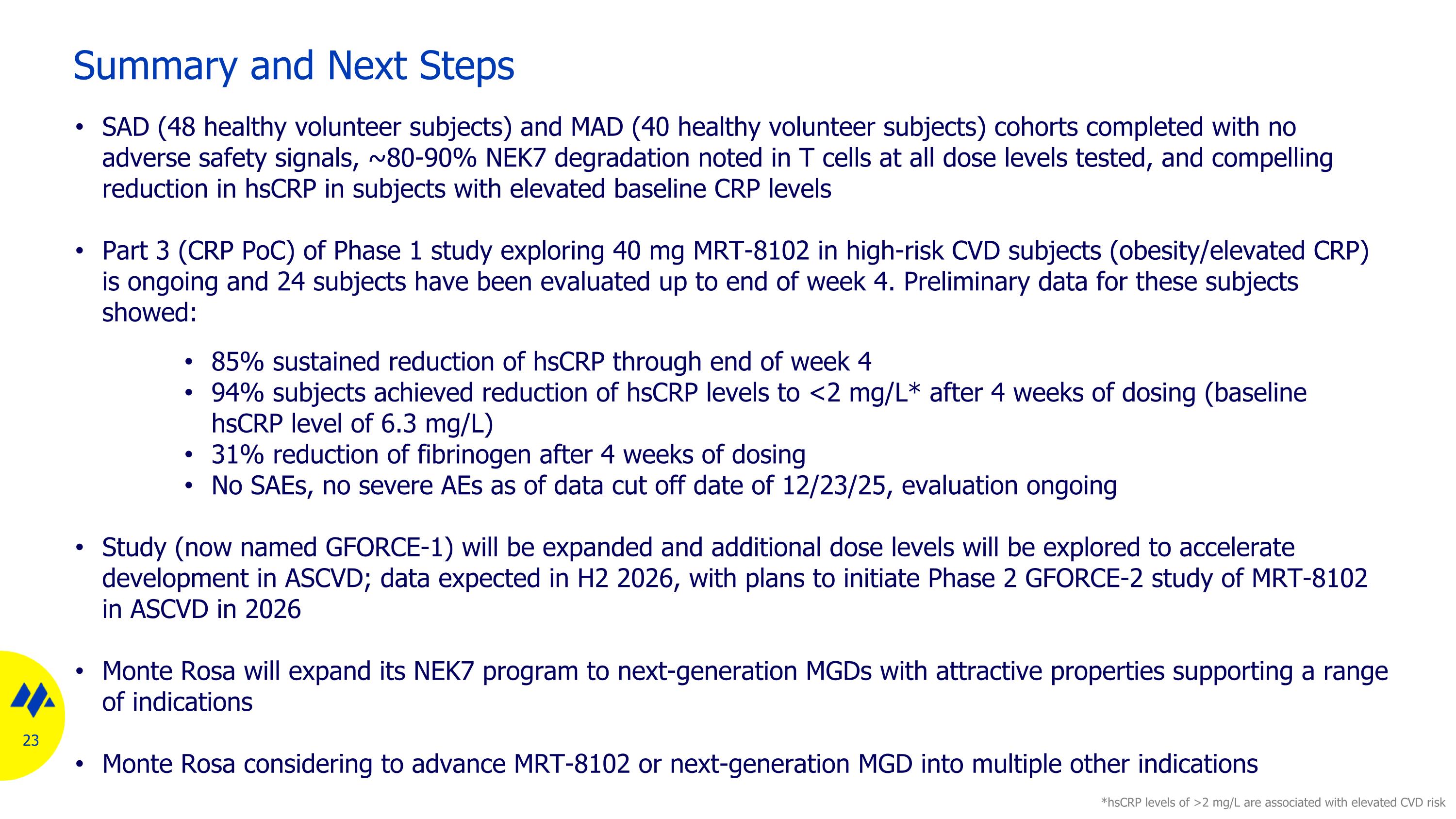 Summary and Next Steps

• SAD (48 healthy volunteer subjects) and MAD (40 healthy volunteer subjects) cohorts completed with no adverse safety signals, ~80-90% NEK7 degradation noted in T cells at all dose levels tested, and compelling reduction in hsCRP in subjects with elevated baseline CRP levels

• Part 3 (CRP PoC) of Phase 1 study exploring 40 mg MRT-8102 in high-risk CVD subjects (obesity/elevated CRP) is ongoing and 24 subjects have been evaluated up to end of week 4. Preliminary data for these subjects showed:

• 85% sustained reduction of hsCRP through end of week 4
• 94% subjects achieved reduction of hsCRP levels to <2 mg/L* after 4 weeks of dosing (baseline hsCRP level of 6.3 mg/L)
• 31% reduction of fibrinogen after 4 weeks of dosing
• No SAEs, no severe AEs as of data cut off date of 12/23/25, evaluation ongoing

• Study (now named GFORCE-1) will be expanded and additional dose levels will be explored to accelerate development in ASCVD; data expected in H2 2026, with plans to initiate Phase 2 GFORCE-2 study of MRT-8102 in ASCVD in 2026

• Monte Rosa will expand its NEK7 program to next-generation MGDs with attractive properties supporting a range of indications

• Monte Rosa considering to advance MRT-8102 or next-generation MGD into multiple other indications

23

*hsCRP levels of >2 mg/L are associated with elevated CVD risk